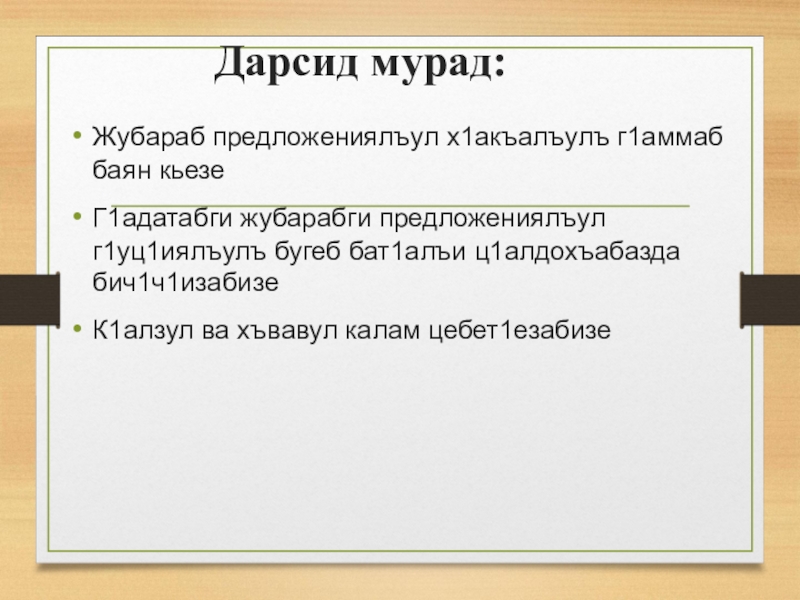 Дарсид мурад:

• Жубараб предложениялъул х1акъалъулъ г1аммаб баян кьезе

• Г1адатабги жубарабги предложениялъул г1уц1иялъулъ бугеб бат1алъи ц1алдохъабазда бич1ч1изабизе

• К1алзул ва хъвавул калам цебет1езабизе